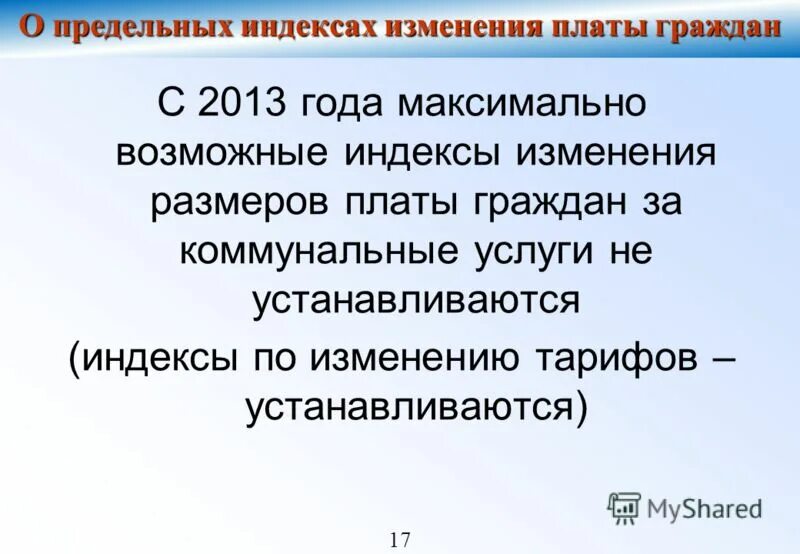 О предельных индексах изменения платы граждан

С 2013 года максимально возможные индексы изменения размеров платы граждан за коммунальные услуги не устанавливаются

(индексы по изменению тарифов – устанавливаются)

MyShared

17